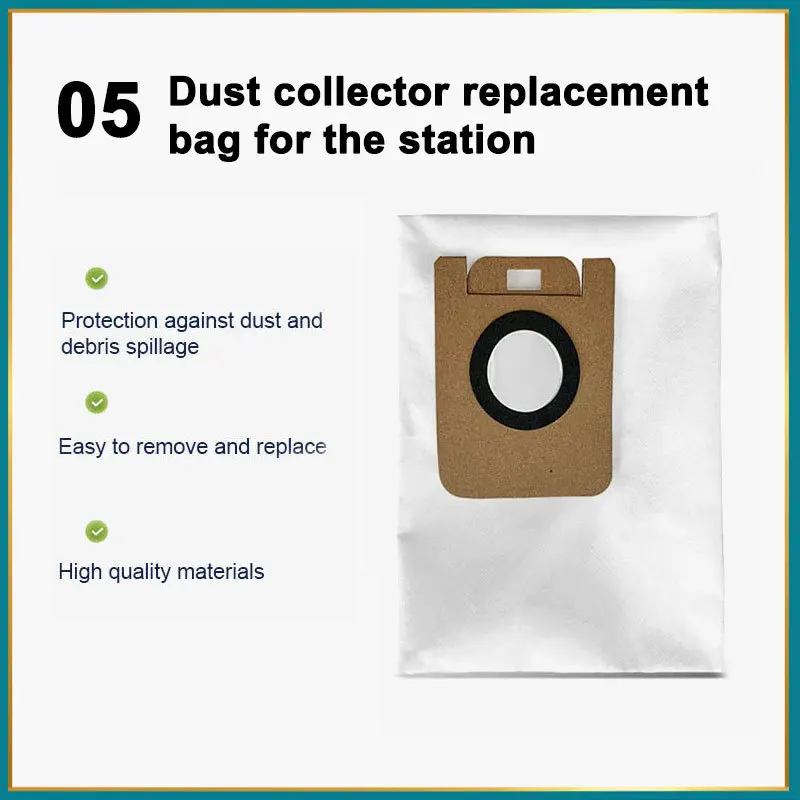 05 Dust collector replacement bag for the station

Protection against dust and debris spillage

Easy to remove and replace

High quality materials